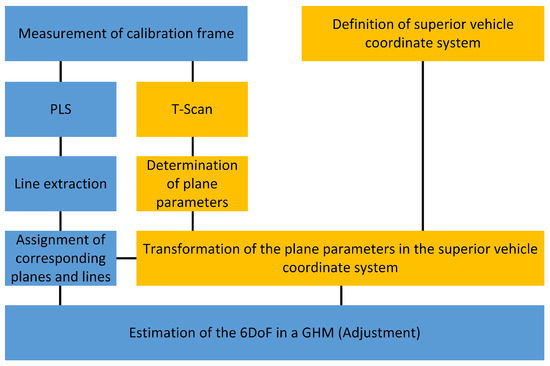 Measurement of calibration frame

Definition of superior vehicle coordinate system

PLS

T-Scan

Line extraction

Determination of plane parameters

Assignment of corresponding planes and lines

Transformation of the plane parameters in the superior vehicle coordinate system

Estimation of the 6DoF in a GHM (Adjustment)